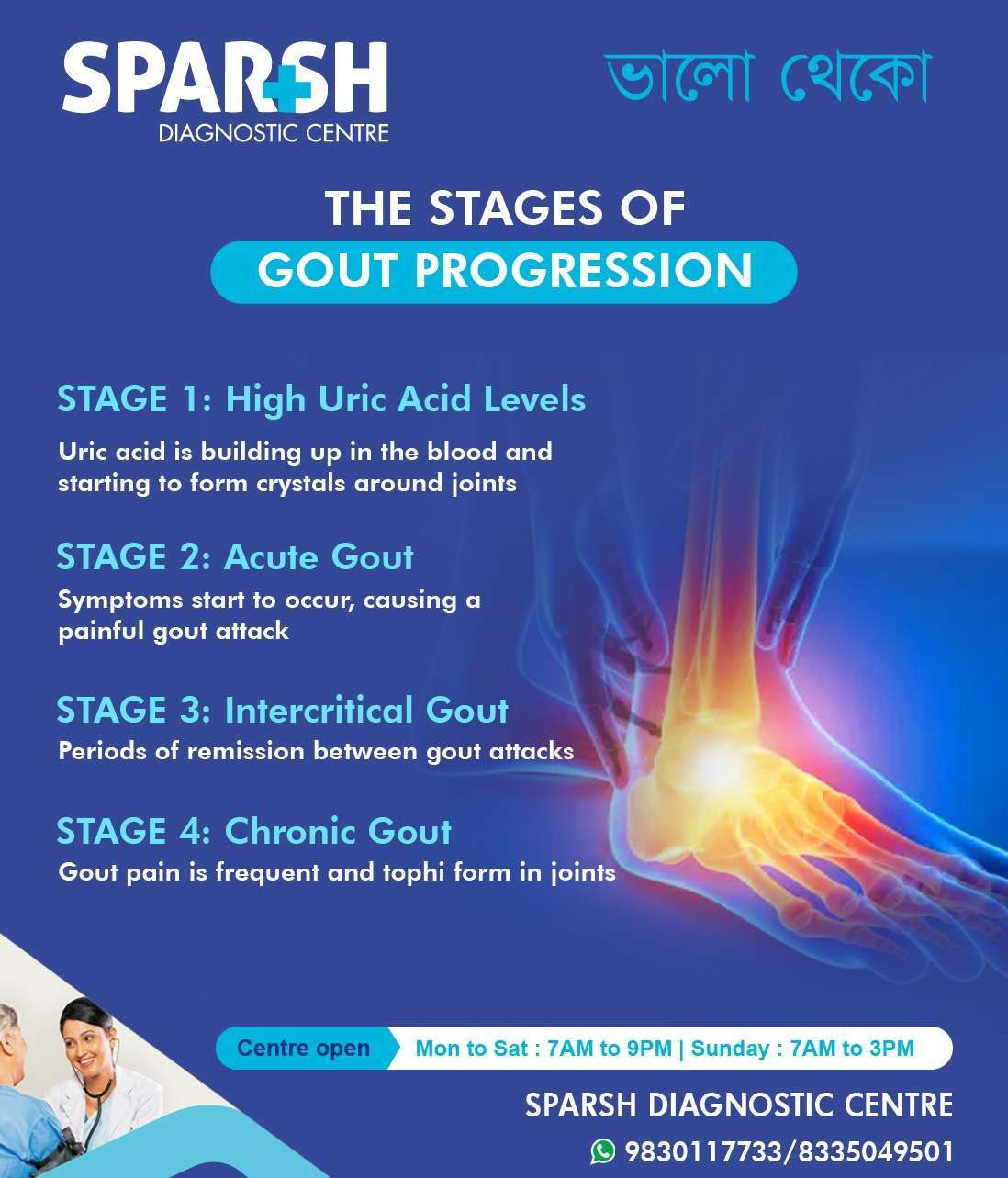 SPARSH
DIAGNOSTIC CENTRE

ভালো থেকো

THE STAGES OF
GOUT PROGRESSION

STAGE 1: High Uric Acid Levels
Uric acid is building up in the blood and starting to form crystals around joints

STAGE 2: Acute Gout
Symptoms start to occur, causing a painful gout attack

STAGE 3: Intercritical Gout
Periods of remission between gout attacks

STAGE 4: Chronic Gout
Gout pain is frequent and tophi form in joints

Centre open Mon to Sat : 7AM to 9PM | Sunday : 7AM to 3PM

SPARSH DIAGNOSTIC CENTRE
9830117733/8335049501